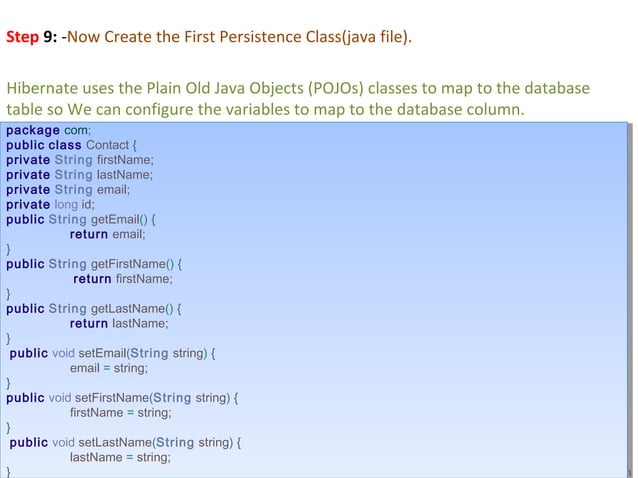 Step 9: -Now Create the First Persistence Class(java file).

Hibernate uses the Plain Old Java Objects (POJOs) classes to map to the database table so We can configure the variables to map to the database column.

package com;
public class Contact {
private String firstName;
private String lastName;
private String email;
private long id;
public String getEmail() {
return email;
}
public String getFirstName() {
return firstName;
}
public String getLastName() {
return lastName;
}
public void setEmail(String string) {
email = string;
}
public void setFirstName(String string) {
firstName = string;
}
public void setLastName(String string) {
lastName = string;
}